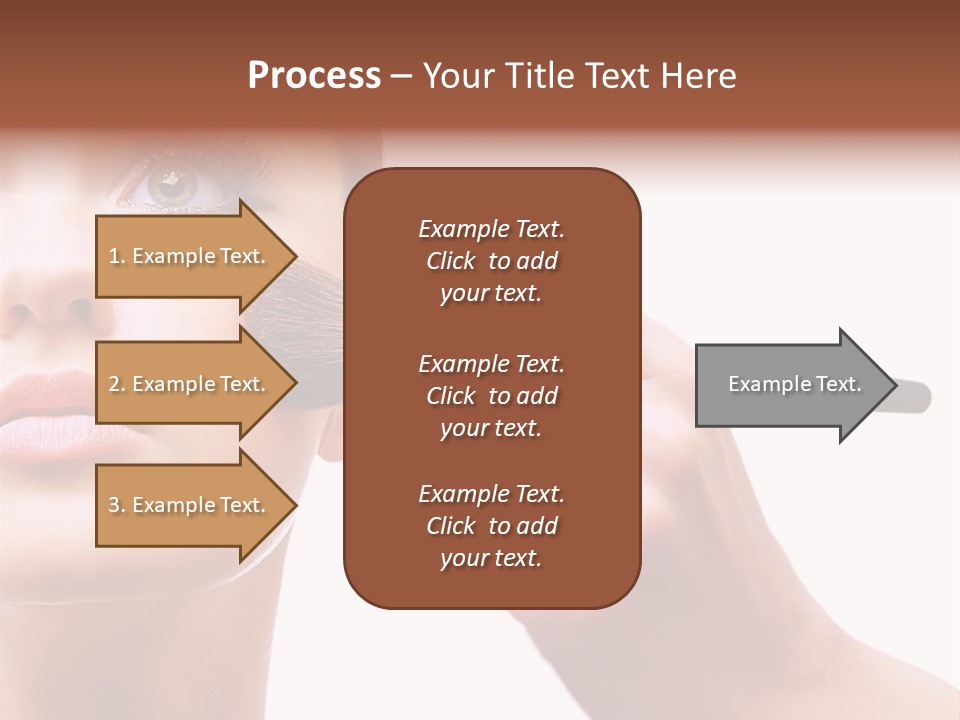 Process – Your Title Text Here

1. Example Text.

2. Example Text.

3. Example Text.

Example Text. Click to add your text.

Example Text. Click to add your text.

Example Text. Click to add your text.

Example Text.